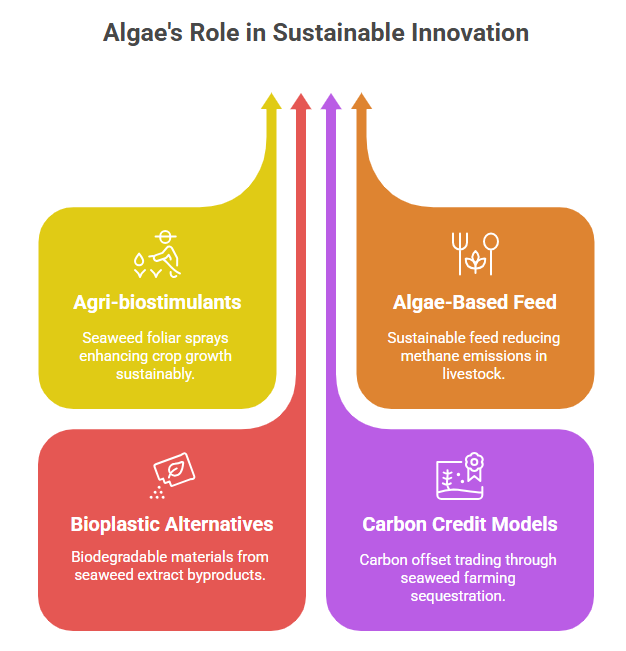 Algae's Role in Sustainable Innovation

Agri-biostimulants

Seaweed foliar sprays enhancing crop growth sustainably.

Algae-Based Feed

Sustainable feed reducing methane emissions in livestock.

Bioplastic Alternatives

Biodegradable materials from seaweed extract byproducts.

Carbon Credit Models

Carbon offset trading through seaweed farming sequestration.